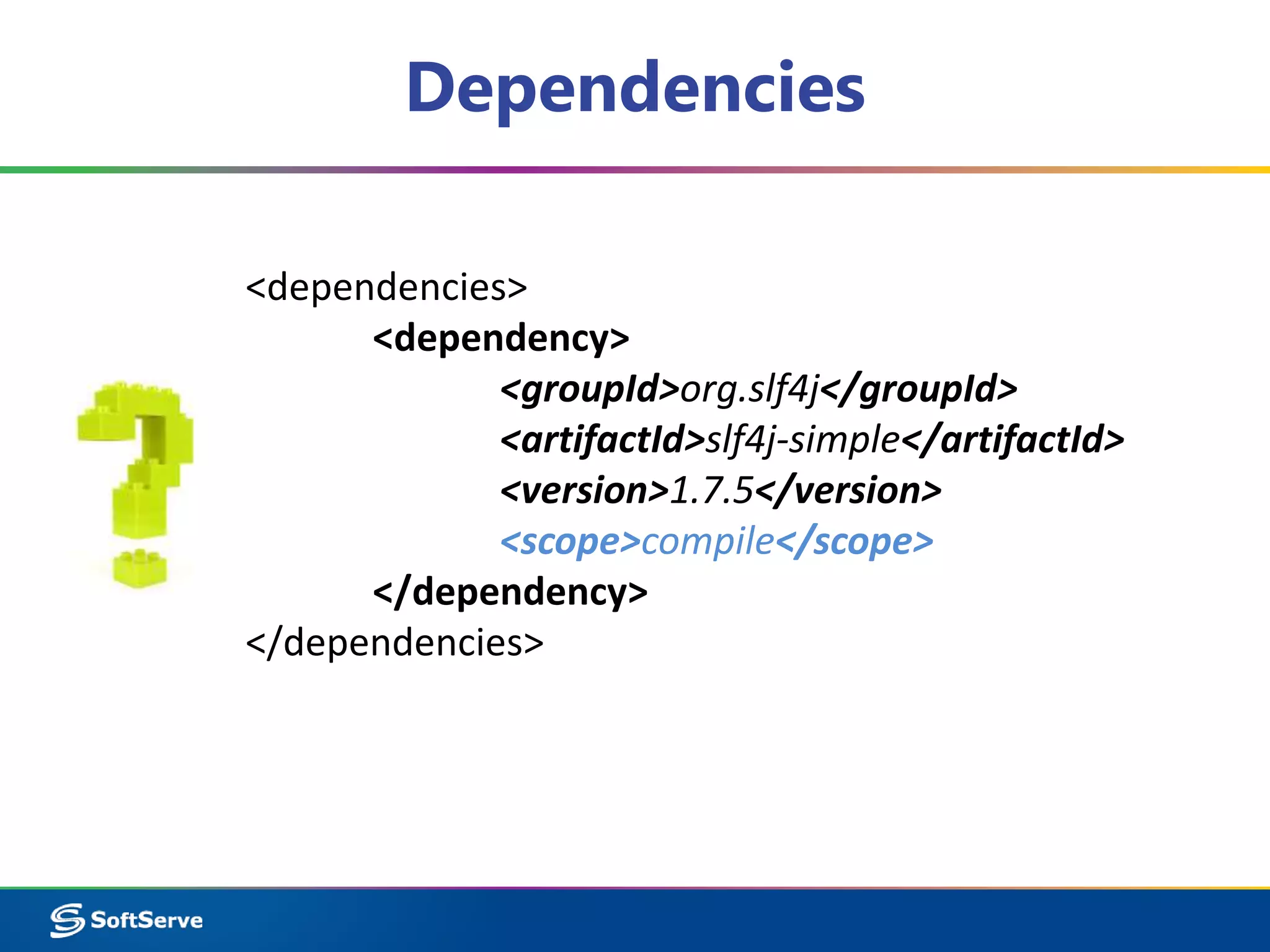 Dependencies

<dependencies>
<dependency>
<groupId>org.slf4j</groupId>
<artifactId>slf4j-simple</artifactId>
<version>1.7.5</version>
<scope>compile</scope>
</dependency>
</dependencies>

SoftServe